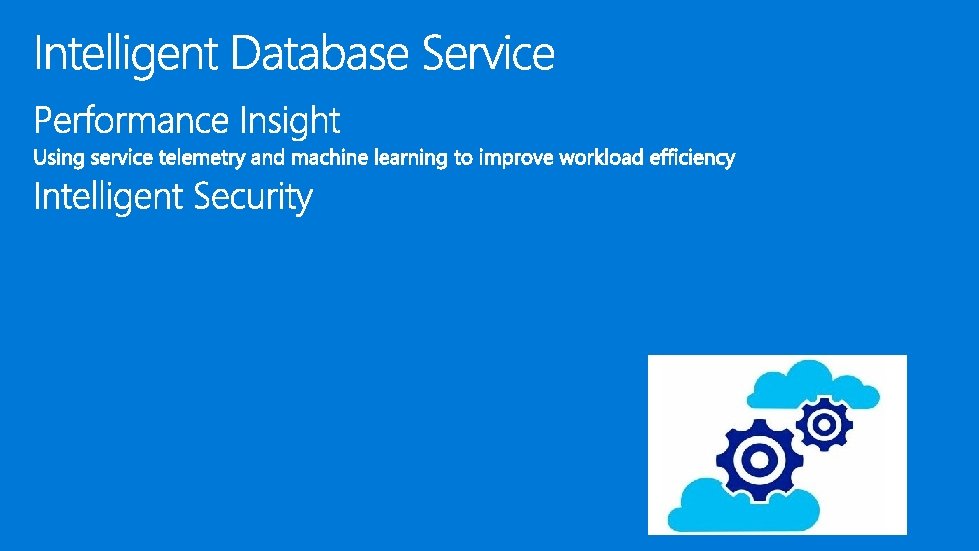 Intelligent Database Service

Performance Insight

Using service telemetry and machine learning to improve workload efficiency

Intelligent Security